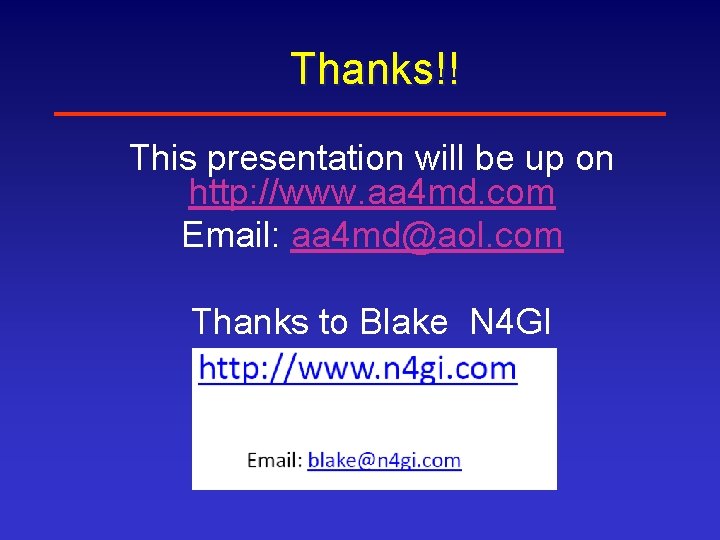 Thanks!!

This presentation will be up on http://www.aa4md.com
Email: aa4md@aol.com

Thanks to Blake N4GI

http://www.n4gi.com

Email: blake@n4gi.com